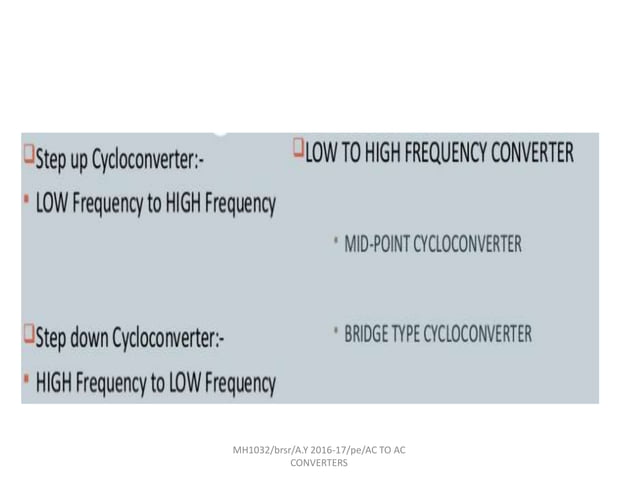 Step up Cycloconverter:-

LOW Frequency to HIGH Frequency

Step down Cycloconverter:-

HIGH Frequency to LOW Frequency

LOW TO HIGH FREQUENCY CONVERTER

MID-POINT CYCLOCONVERTER

BRIDGE TYPE CYCLOCONVERTER

MH1032/brsr/A.Y 2016-17/pe/AC TO AC CONVERTERS